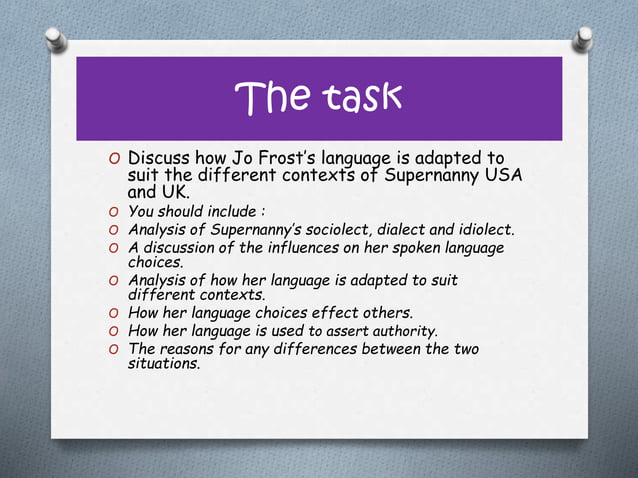 The task

O Discuss how Jo Frost's language is adapted to suit the different contexts of Supernanny USA and UK.
O You should include :
O Analysis of Supernanny's sociolect, dialect and idiolect.
O A discussion of the influences on her spoken language choices.
O Analysis of how her language is adapted to suit different contexts.
O How her language choices effect others.
O How her language is used to assert authority.
O The reasons for any differences between the two situations.